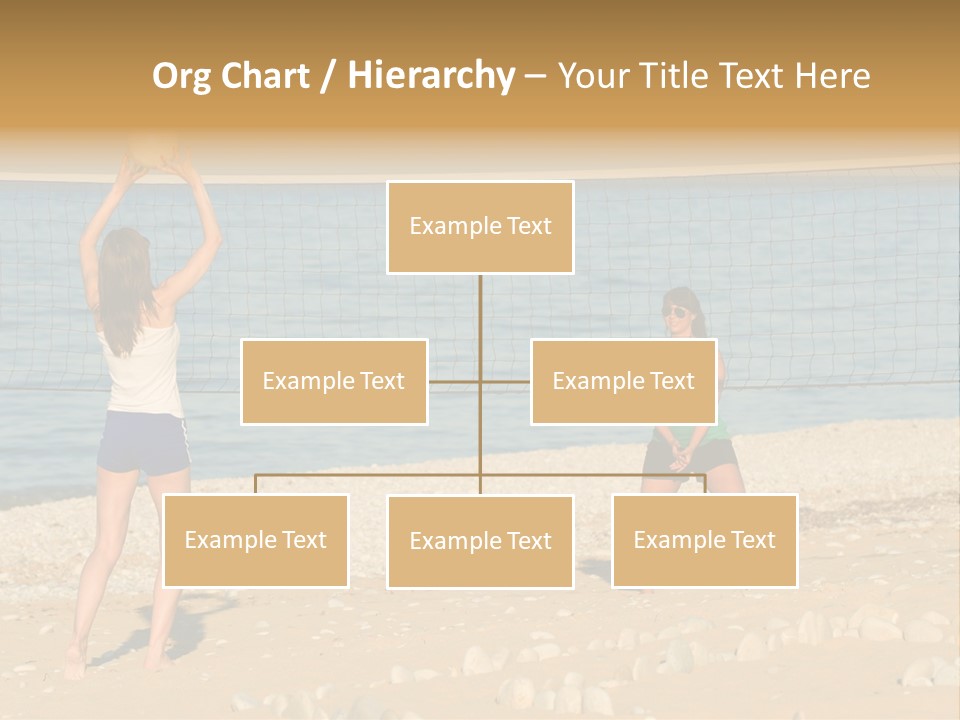 Org Chart / Hierarchy – Your Title Text Here

Example Text

Example Text

Example Text

Example Text

Example Text

Example Text